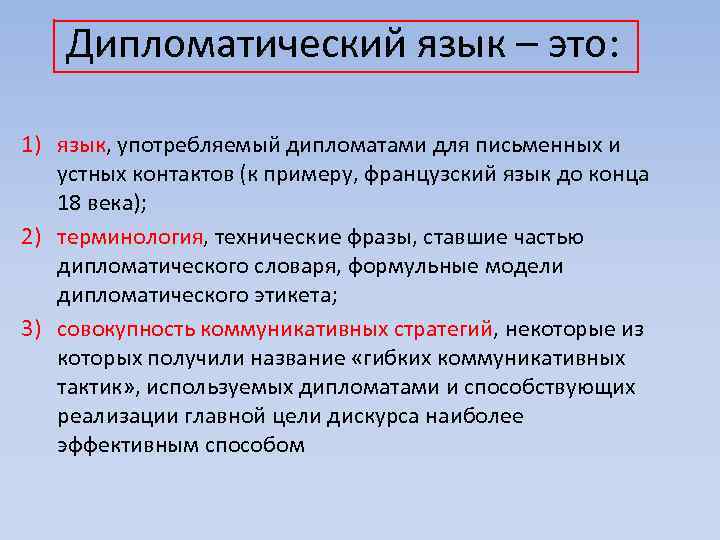 Дипломатический язык – это:

1) язык, употребляемый дипломатами для письменных и устных контактов (к примеру, французский язык до конца 18 века);

2) терминология, технические фразы, ставшие частью дипломатического словаря, формульные модели дипломатического этикета;

3) совокупность коммуникативных стратегий, некоторые из которых получили название «гибких коммуникативных тактик», используемых дипломатами и способствующих реализации главной цели дискурса наиболее эффективным способом